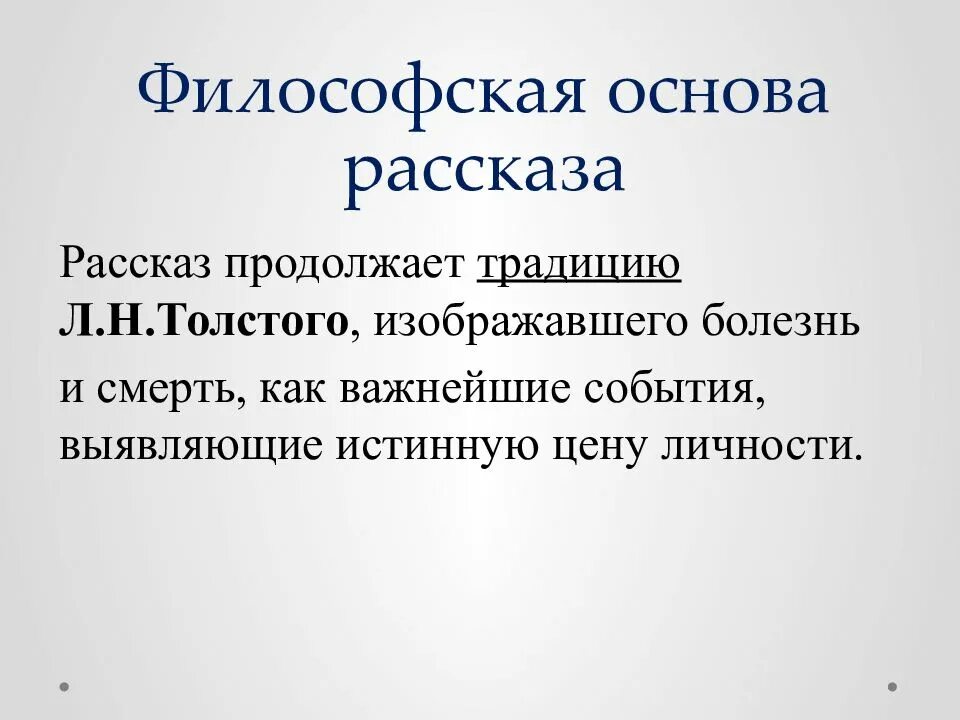 Философская основа рассказа

Рассказ продолжает традицию Л.Н.Толстого, изображавшего болезнь и смерть, как важнейшие события, выявляющие истинную цену личности.